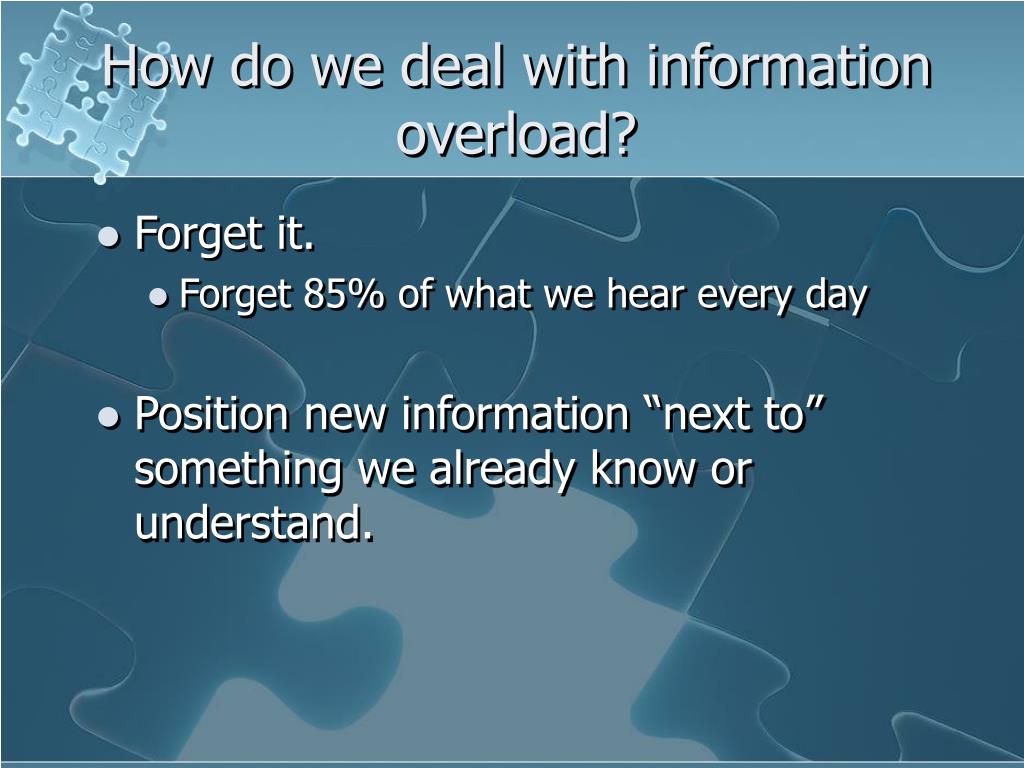 How do we deal with information overload?

- Forget it.
  - Forget 85% of what we hear every day

- Position new information “next to” something we already know or understand.